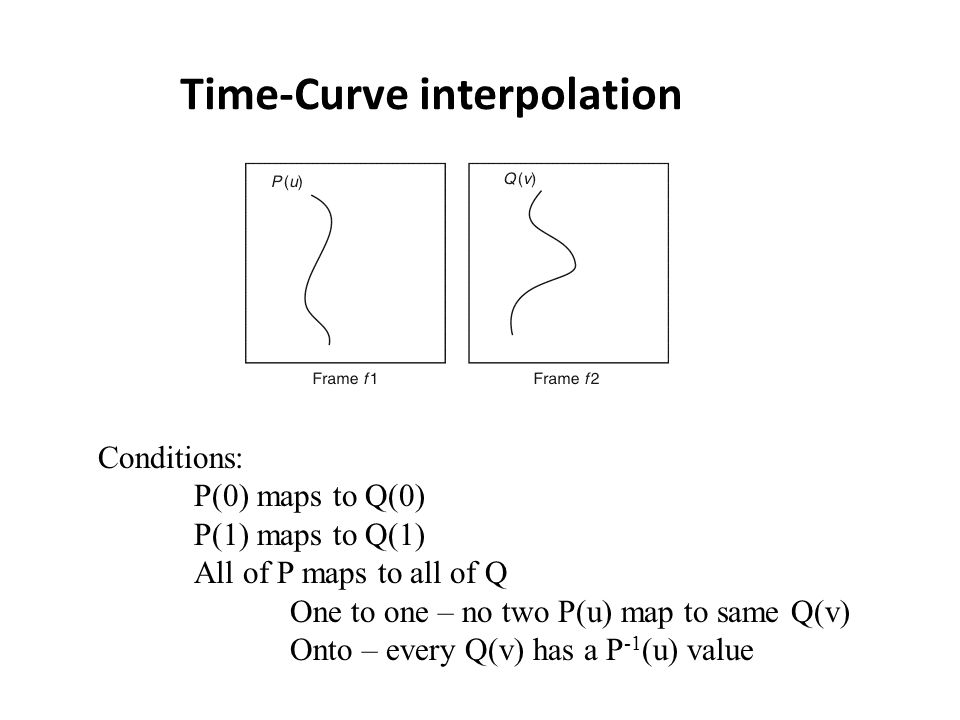 Time-Curve interpolation

$P(u)$

$Q(v)$

Frame $f1$

Frame $f2$

Conditions:

P(0) maps to Q(0)

P(1) maps to Q(1)

All of P maps to all of Q

One to one – no two P(u) map to same Q(v)

Onto – every Q(v) has a $P^{-1}(u)$ value